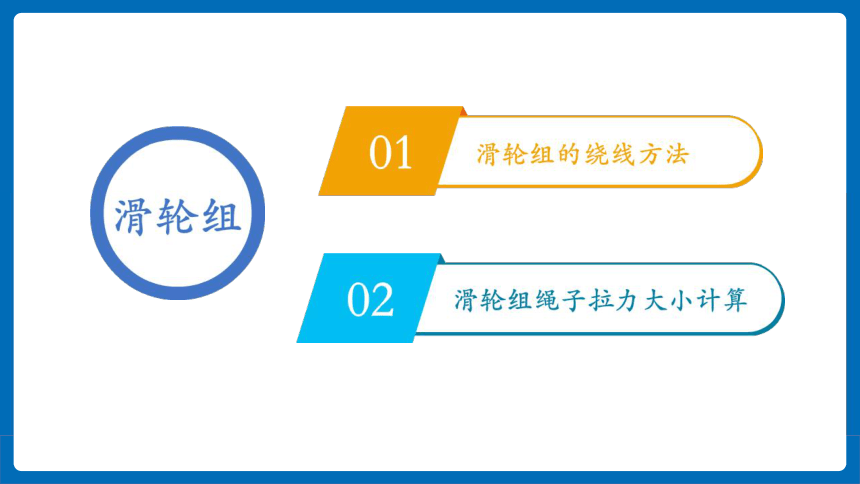 滑轮组

01 滑轮组的绕线方法

02 滑轮组绳子拉力大小计算